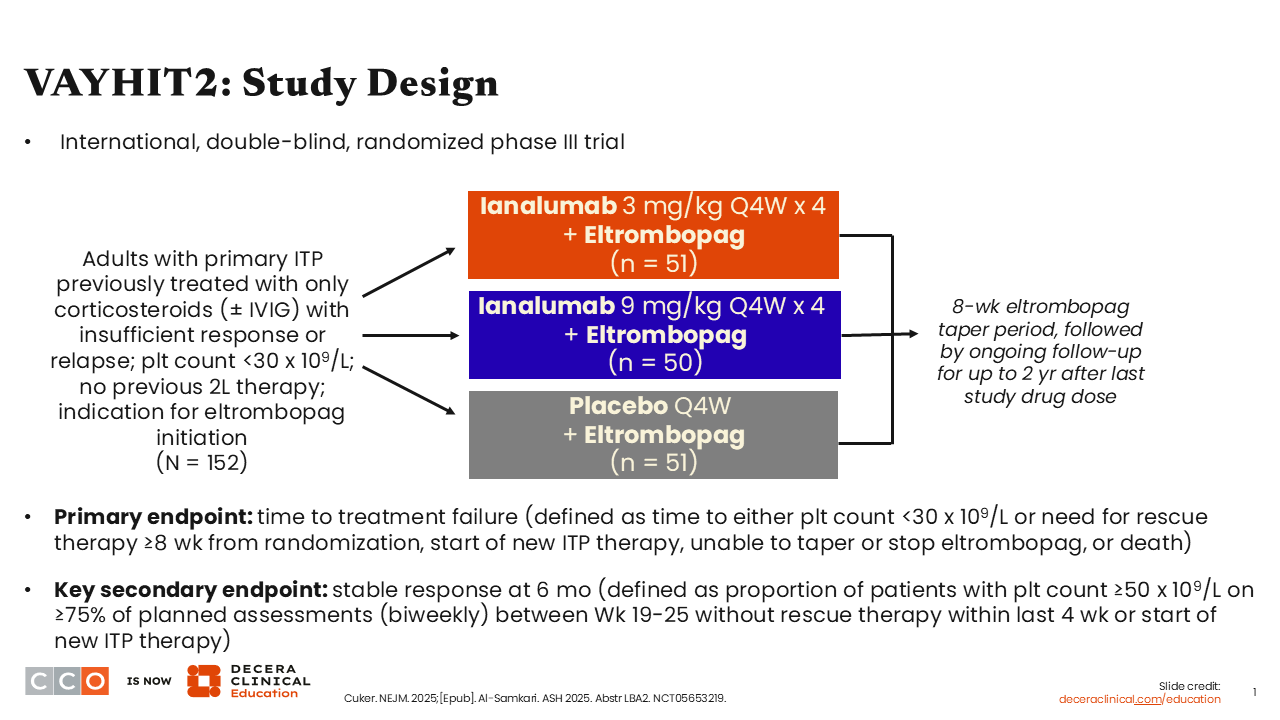 VAYHIT2: Study Design

• International, double-blind, randomized phase III trial

Adults with primary ITP previously treated with only corticosteroids (± IVIG) with insufficient response or relapse; plt count <30 x $10^9$/L; no previous 2L therapy; indication for eltrombopag initiation (N = 152)

Ianalumab 3 mg/kg Q4W x 4 + Eltrombopag (n = 51)

Ianalumab 9 mg/kg Q4W x 4 + Eltrombopag (n = 50)

Placebo Q4W + Eltrombopag (n = 51)

8-wk eltrombopag taper period, followed by ongoing follow-up for up to 2 yr after last study drug dose

• Primary endpoint: time to treatment failure (defined as time to either plt count <30 x $10^9$/L or need for rescue therapy ≥8 wk from randomization, start of new ITP therapy, unable to taper or stop eltrombopag, or death)

• Key secondary endpoint: stable response at 6 mo (defined as proportion of patients with plt count ≥50 x $10^9$/L on ≥75% of planned assessments (biweekly) between Wk 19-25 without rescue therapy within last 4 wk or start of new ITP therapy)

CCO IS NOW DECERA CLINICAL Education

Cuker. NEJM. 2025;[Epub]. Al-Samkari. ASH 2025. Abstr LBA2. NCT05653219.

Slide credit: deceraclinical.com/education

1